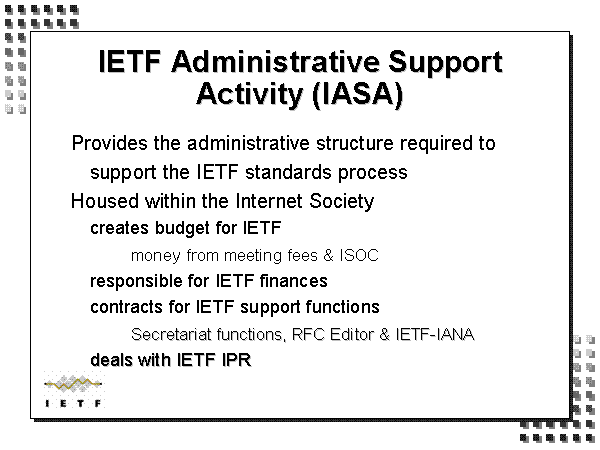 IETF Administrative Support Activity (IASA)

Provides the administrative structure required to support the IETF standards process

Housed within the Internet Society

creates budget for IETF

money from meeting fees & ISOC

responsible for IETF finances

contracts for IETF support functions

Secretariat functions, RFC Editor & IETF-IANA

deals with IETF IPR

I E T F